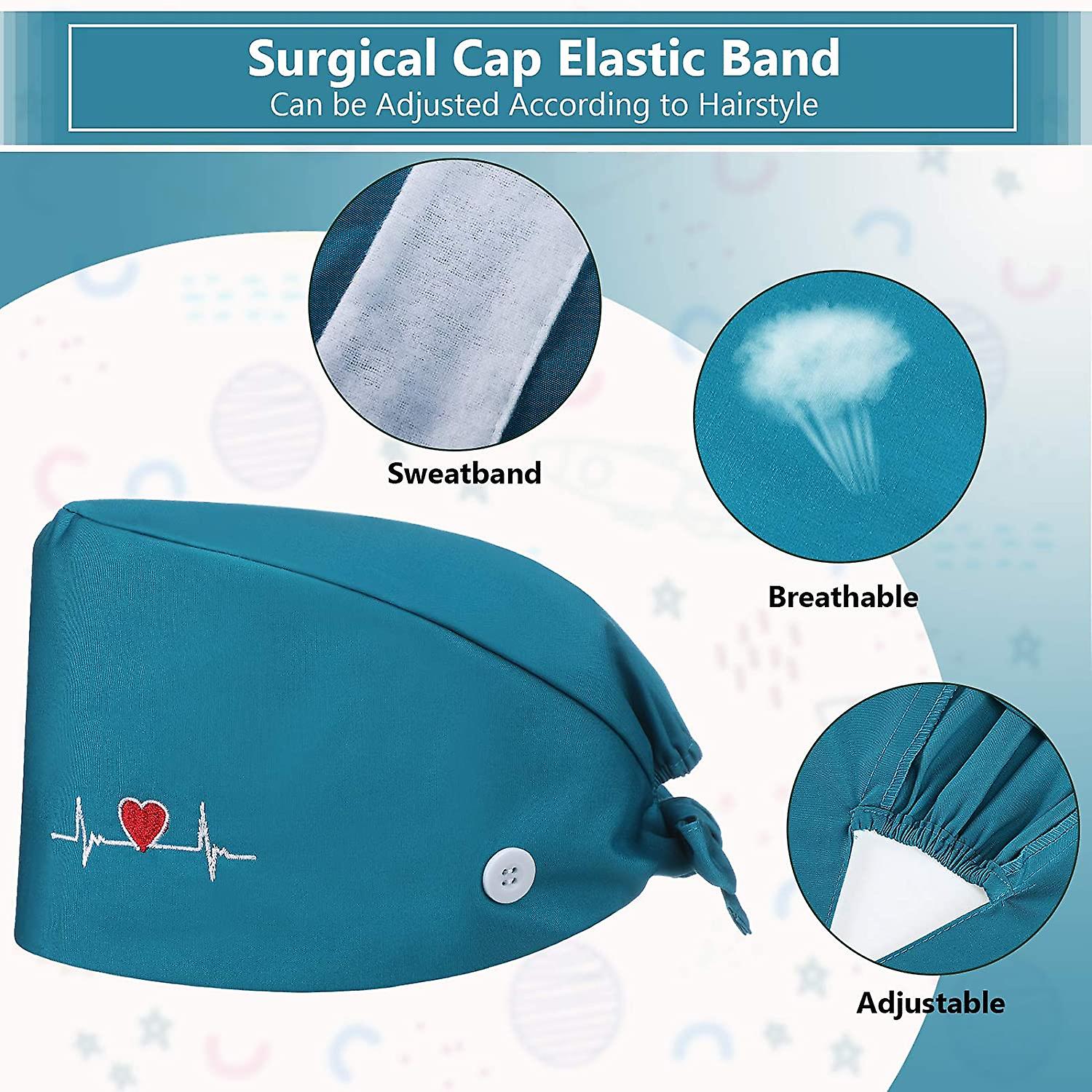 Surgical Cap Elastic Band
Can be Adjusted According to Hairstyle

Sweatband

Breathable

Adjustable